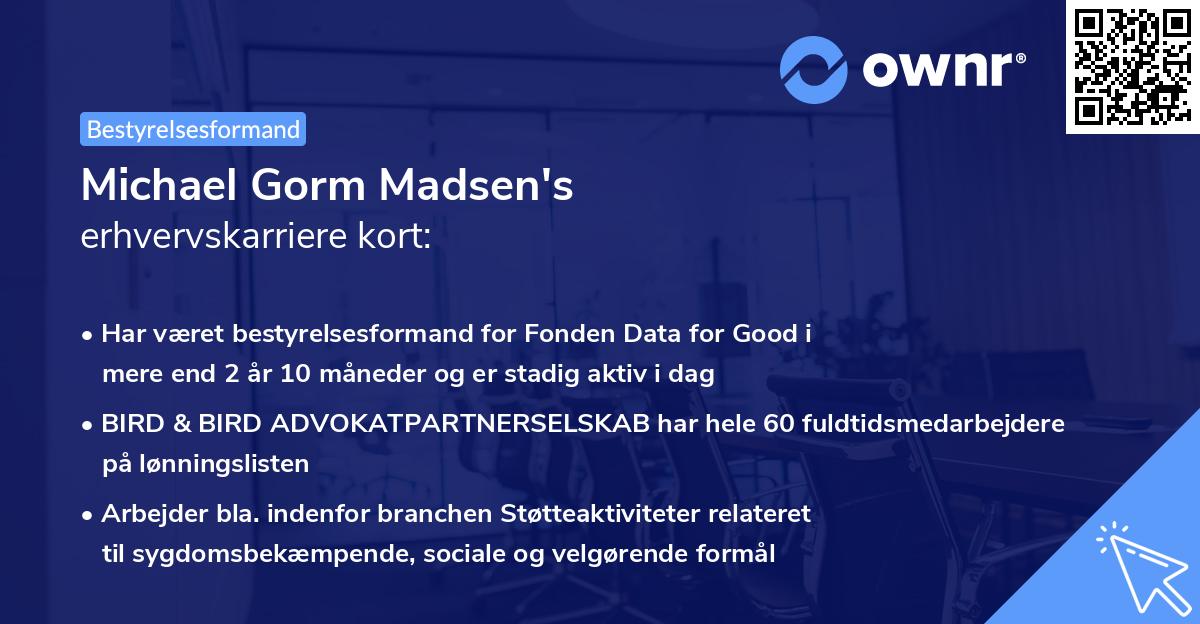 ownr®

Bestyrelsesformand

Michael Gorm Madsen's
erhvervskarriere kort:

• Har været bestyrelsesformand for Fonden Data for Good i mere end 2 år 10 måneder og er stadig aktiv i dag

• BIRD & BIRD ADVOKATPARTNERSELSKAB har hele 60 fuldtidsmedarbejdere på lønningslisten

• Arbejder bla. indenfor branchen Støtteaktiviteter relateret til sygdomsbekæmpende, sociale og velgørende formål